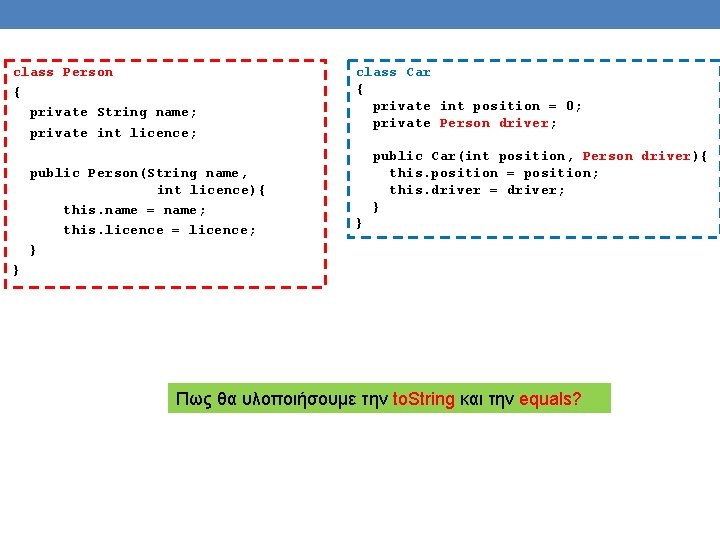 class Person
{
  private String name;
  private int licence;

  public Person(String name,
                int licence){
      this.name = name;
      this.licence = licence;
  }
}

class Car
{
  private int position = 0;
  private Person driver;

  public Car(int position, Person driver){
    this.position = position;
    this.driver = driver;
  }
}

Πως θα υλοποιήσουμε την toString και την equals?